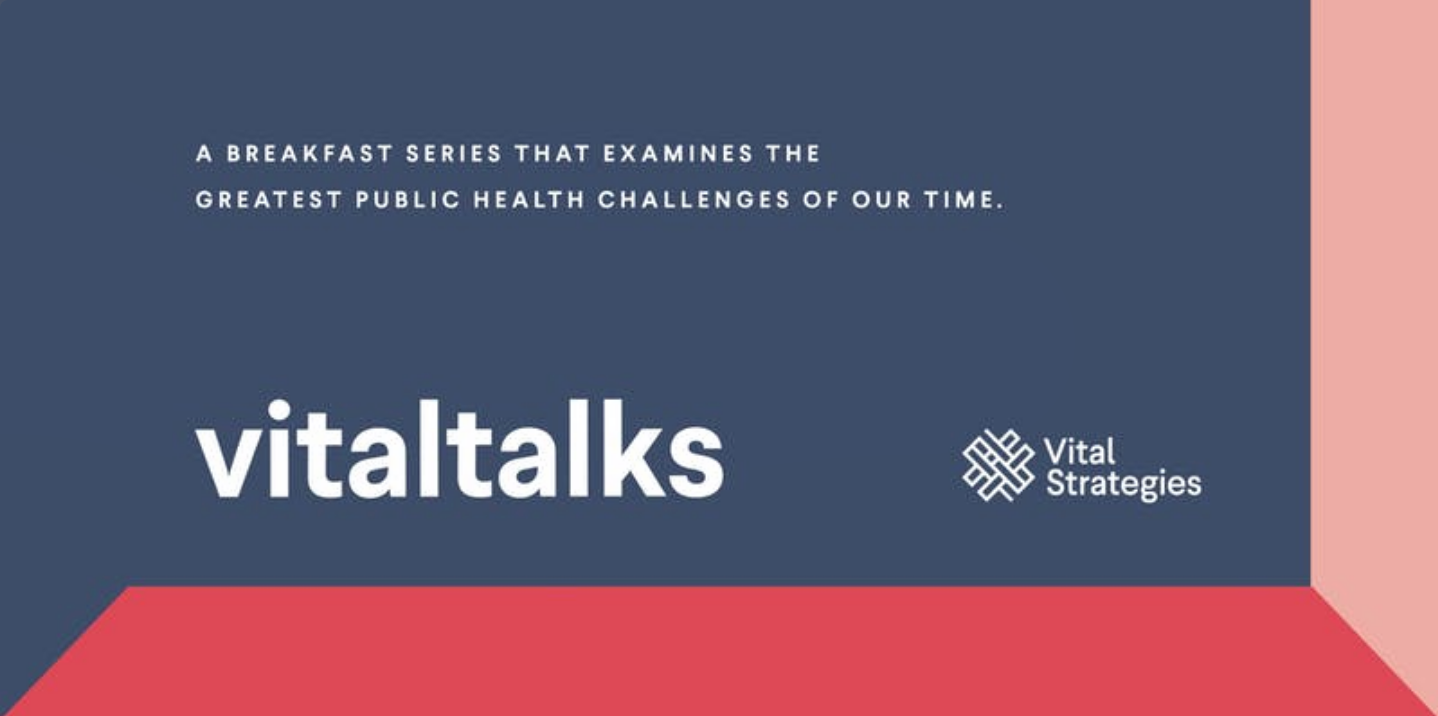 A BREAKFAST SERIES THAT EXAMINES THE GREATEST PUBLIC HEALTH CHALLENGES OF OUR TIME.

vitaltalks

Vital Strategies